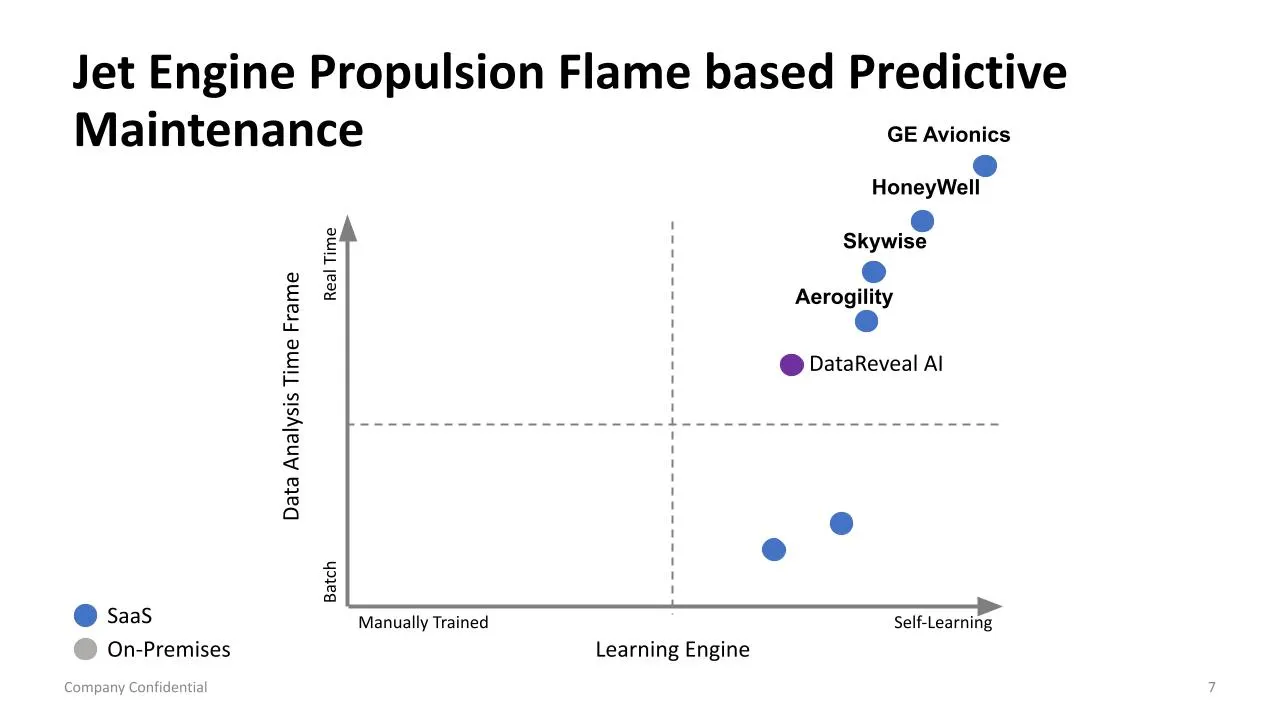 Jet Engine Propulsion Flame based Predictive Maintenance

GE Avionics
HoneyWell
Skywise
Aerogility
DataReveal AI

Data Analysis Time Frame
Real Time
Batch

Manually Trained
Self-Learning
Learning Engine

SaaS
On-Premises

Company Confidential
7